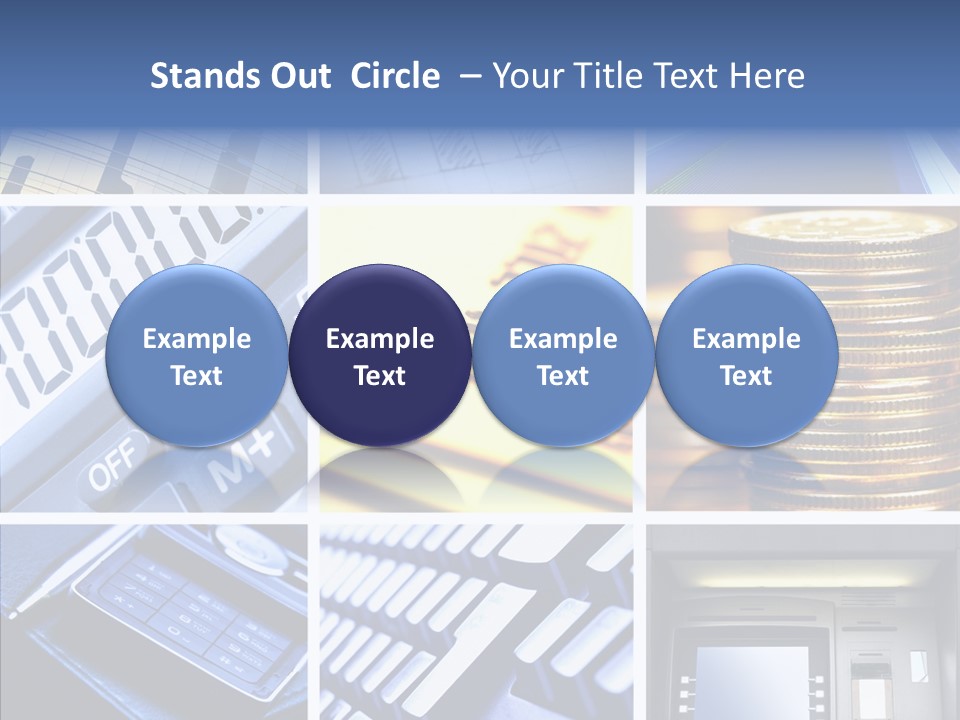 Stands Out Circle – Your Title Text Here

Example Text

Example Text

Example Text

Example Text

OFF

M+